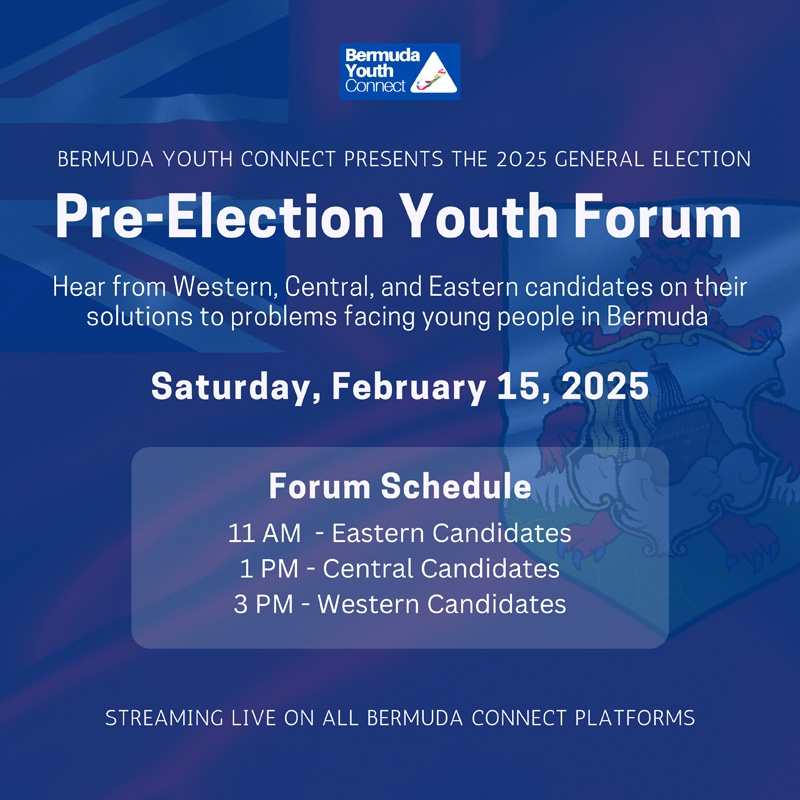 Bermuda Youth Connect

BERMUDA YOUTH CONNECT PRESENTS THE 2025 GENERAL ELECTION

Pre-Election Youth Forum

Hear from Western, Central, and Eastern candidates on their solutions to problems facing young people in Bermuda

Saturday, February 15, 2025

Forum Schedule

11 AM - Eastern Candidates
1 PM - Central Candidates
3 PM - Western Candidates

STREAMING LIVE ON ALL BERMUDA CONNECT PLATFORMS